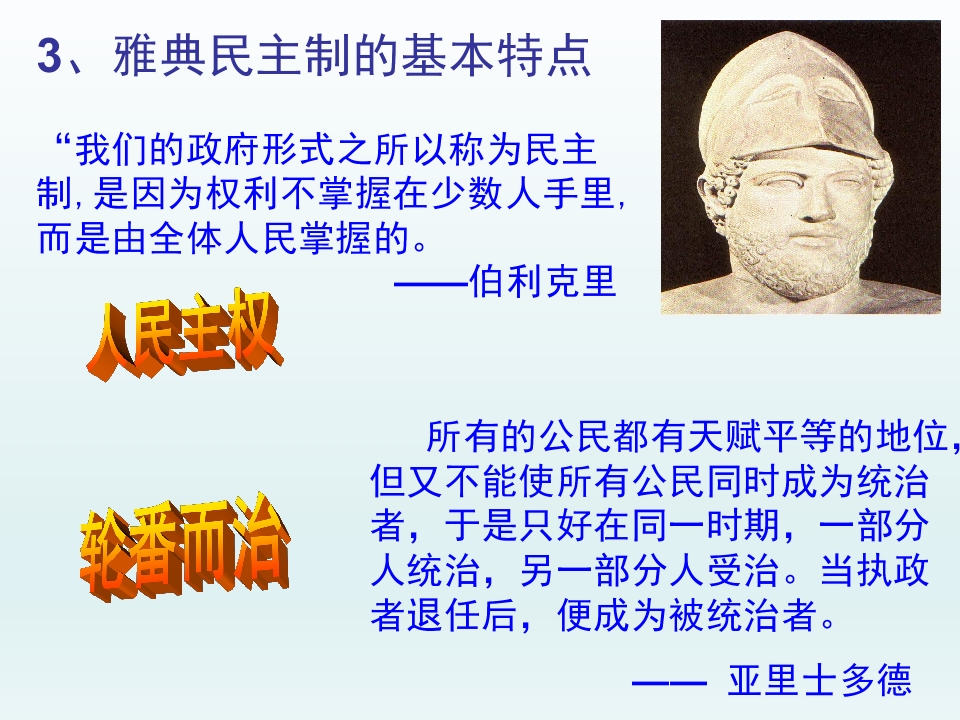 3、雅典民主制的基本特点

“我们的政府形式之所以称为民主制，是因为权利不掌握在少数人手里，而是由全体人民掌握的。

——伯利克里

人民主权

所有的公民都有天赋平等的地位，但又不能使所有公民同时成为统治者，于是只好在同一时期，一部分人统治，另一部分人受治。当执政者退任后，便成为被统治者。

—— 亚里士多德

轮番而治